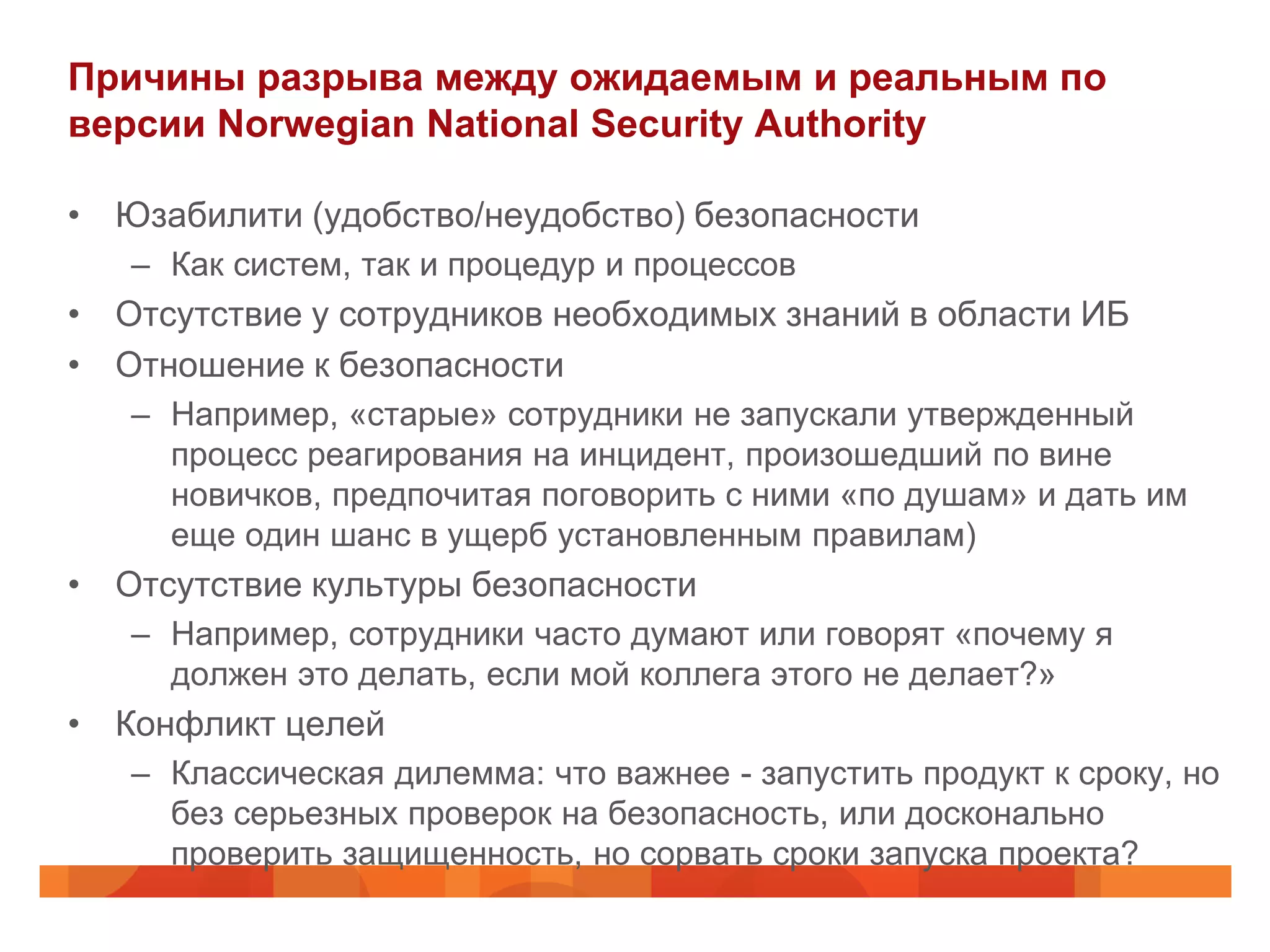 Причины разрыва между ожидаемым и реальным по версии Norwegian National Security Authority

• Юзабилити (удобство/неудобство) безопасности
– Как систем, так и процедур и процессов
• Отсутствие у сотрудников необходимых знаний в области ИБ
• Отношение к безопасности
– Например, «старые» сотрудники не запускали утвержденный процесс реагирования на инцидент, произошедший по вине новичков, предпочитая поговорить с ними «по душам» и дать им еще один шанс в ущерб установленным правилам)
• Отсутствие культуры безопасности
– Например, сотрудники часто думают или говорят «почему я должен это делать, если мой коллега этого не делает?»
• Конфликт целей
– Классическая дилемма: что важнее - запустить продукт к сроку, но без серьезных проверок на безопасность, или досконально проверить защищенность, но сорвать сроки запуска проекта?